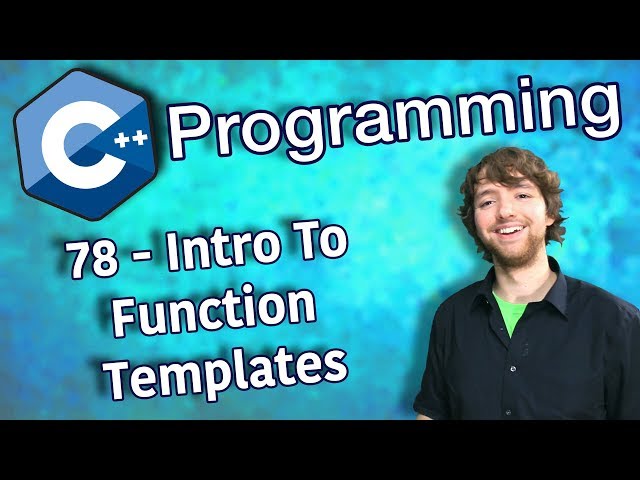 C++ Programming

78 - Intro To Function Templates